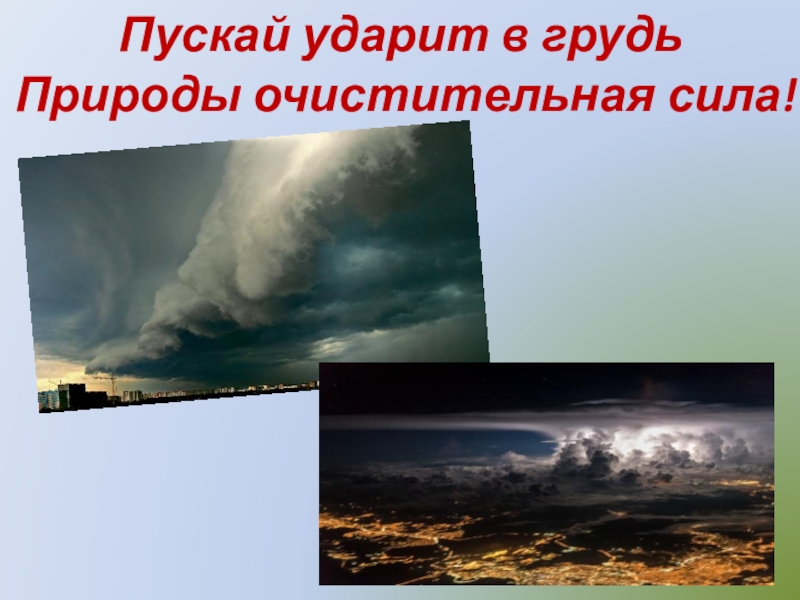 Пускай ударит в грудь
Природы очистительная сила!